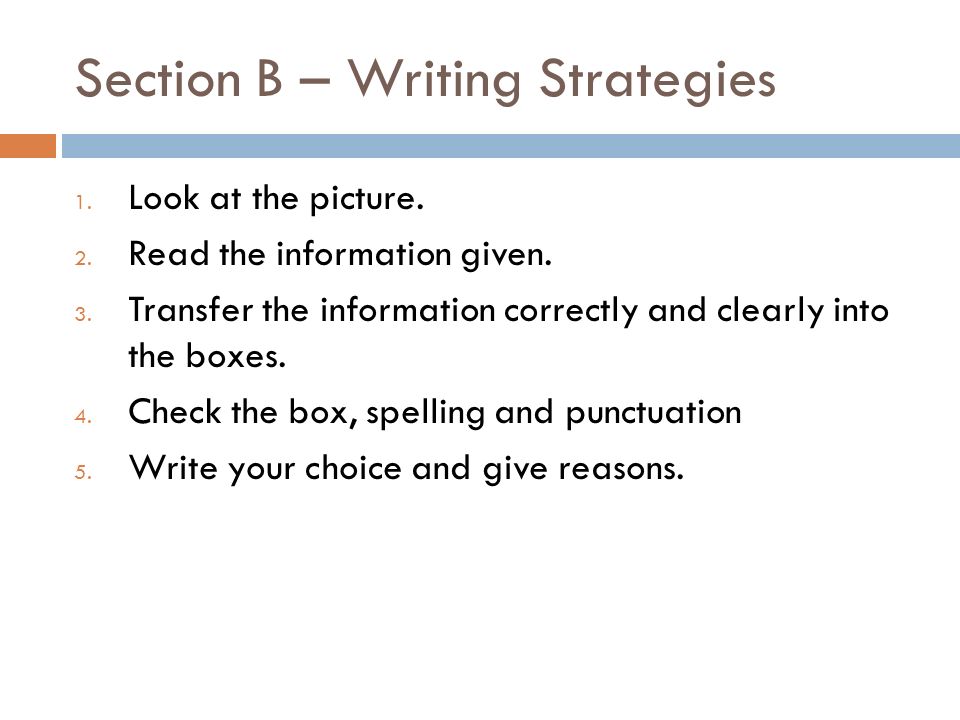 Section B – Writing Strategies

1. Look at the picture.
2. Read the information given.
3. Transfer the information correctly and clearly into the boxes.
4. Check the box, spelling and punctuation
5. Write your choice and give reasons.